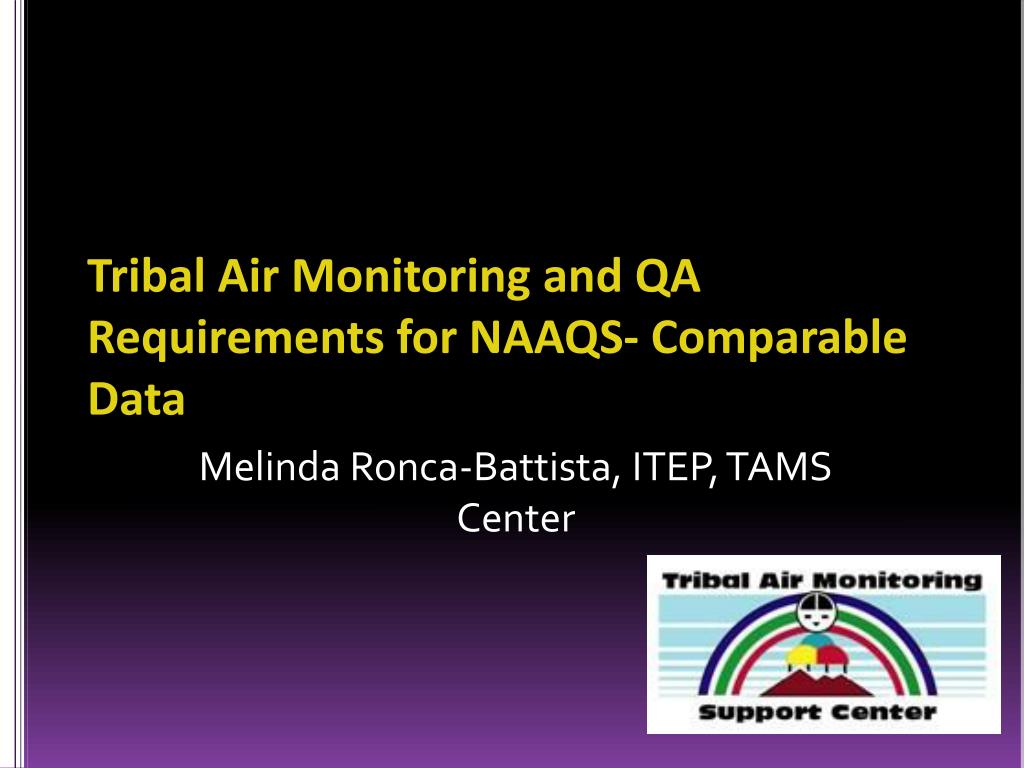 Tribal Air Monitoring and QA Requirements for NAAQS- Comparable Data

Melinda Ronca-Battista, ITEP, TAMS Center

Tribal Air Monitoring

Support Center